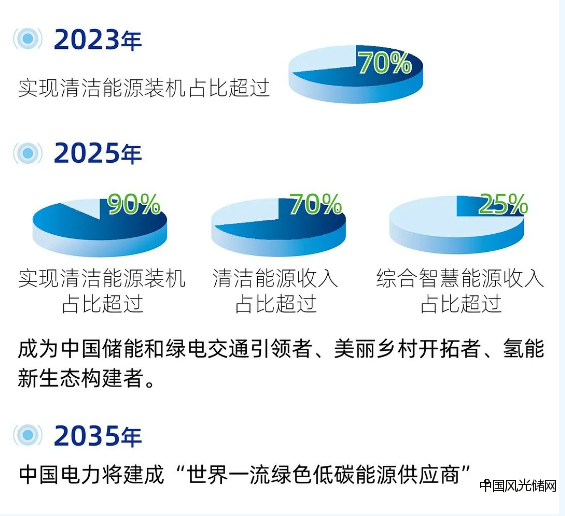 2023年

实现清洁能源装机占比超过

70%

2025年

90%

实现清洁能源装机占比超过

70%

清洁能源收入占比超过

25%

综合智慧能源收入占比超过

成为中国储能和绿电交通引领者、美丽乡村开拓者、氢能新生态构建者。

2035年

中国电力将建成“世界一流绿色低碳能源供应商”

中国风光储网